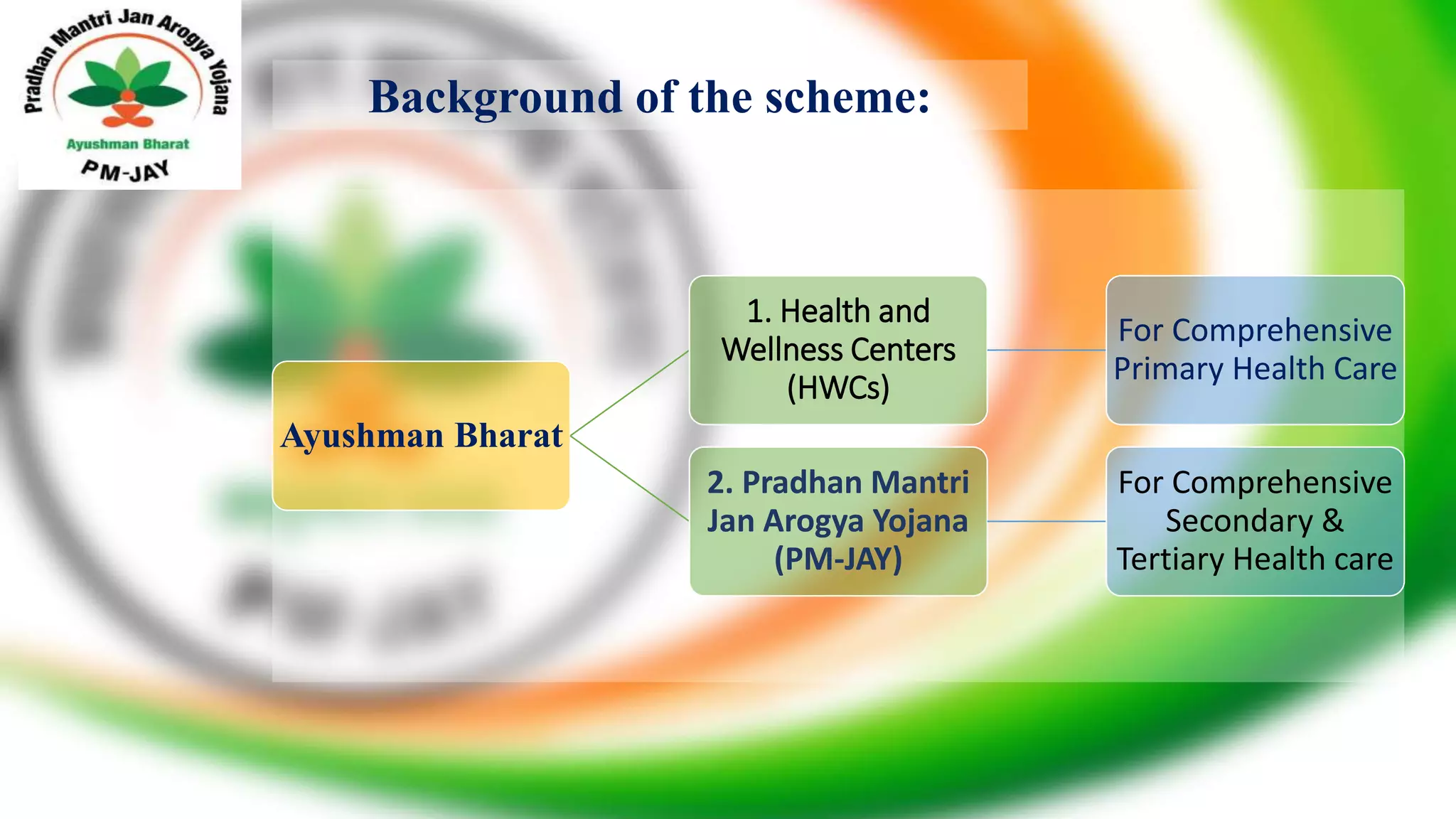 Pradhan Mantri Jan Arogya Yojana
Ayushman Bharat
PM-JAY

Background of the scheme:

Ayushman Bharat

1. Health and Wellness Centers (HWCs)

For Comprehensive Primary Health Care

2. Pradhan Mantri Jan Arogya Yojana (PM-JAY)

For Comprehensive Secondary & Tertiary Health care